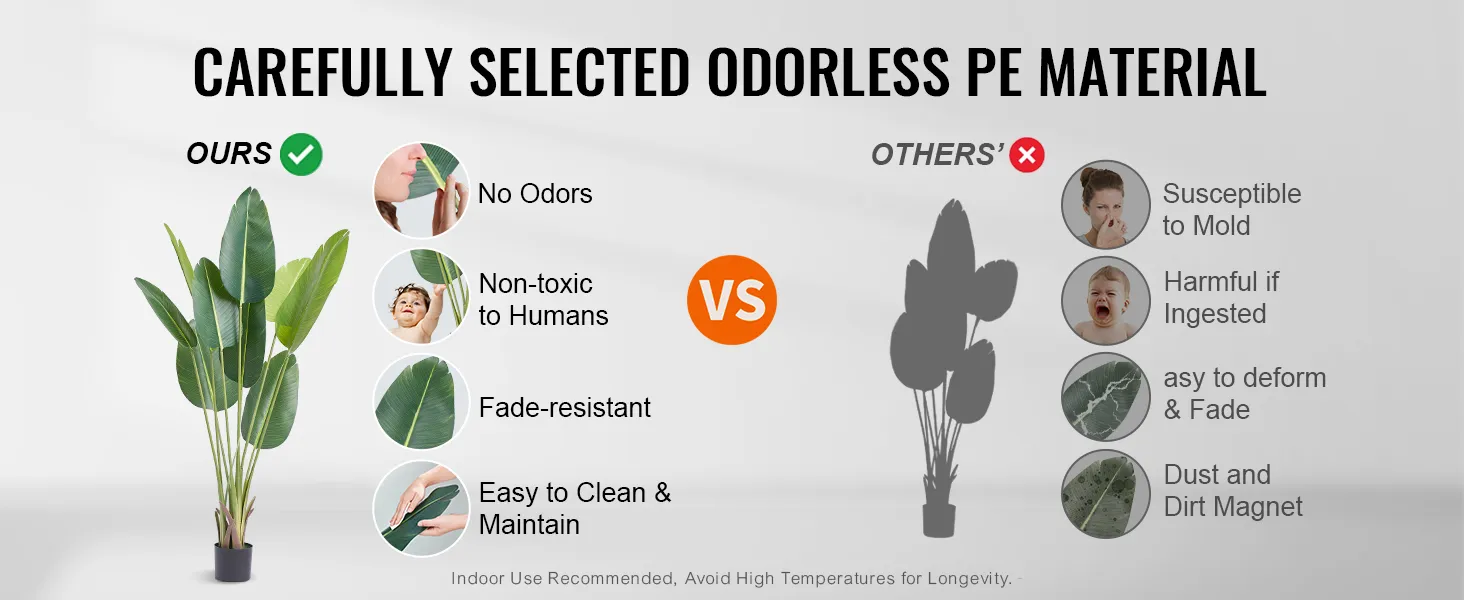 CAREFULLY SELECTED ODORLESS PE MATERIAL

OURS

No Odors

Non-toxic to Humans

Fade-resistant

Easy to Clean & Maintain

VS

OTHERS'

Susceptible to Mold

Harmful if Ingested

asy to deform & Fade

Dust and Dirt Magnet

Indoor Use Recommended, Avoid High Temperatures for Longevity.